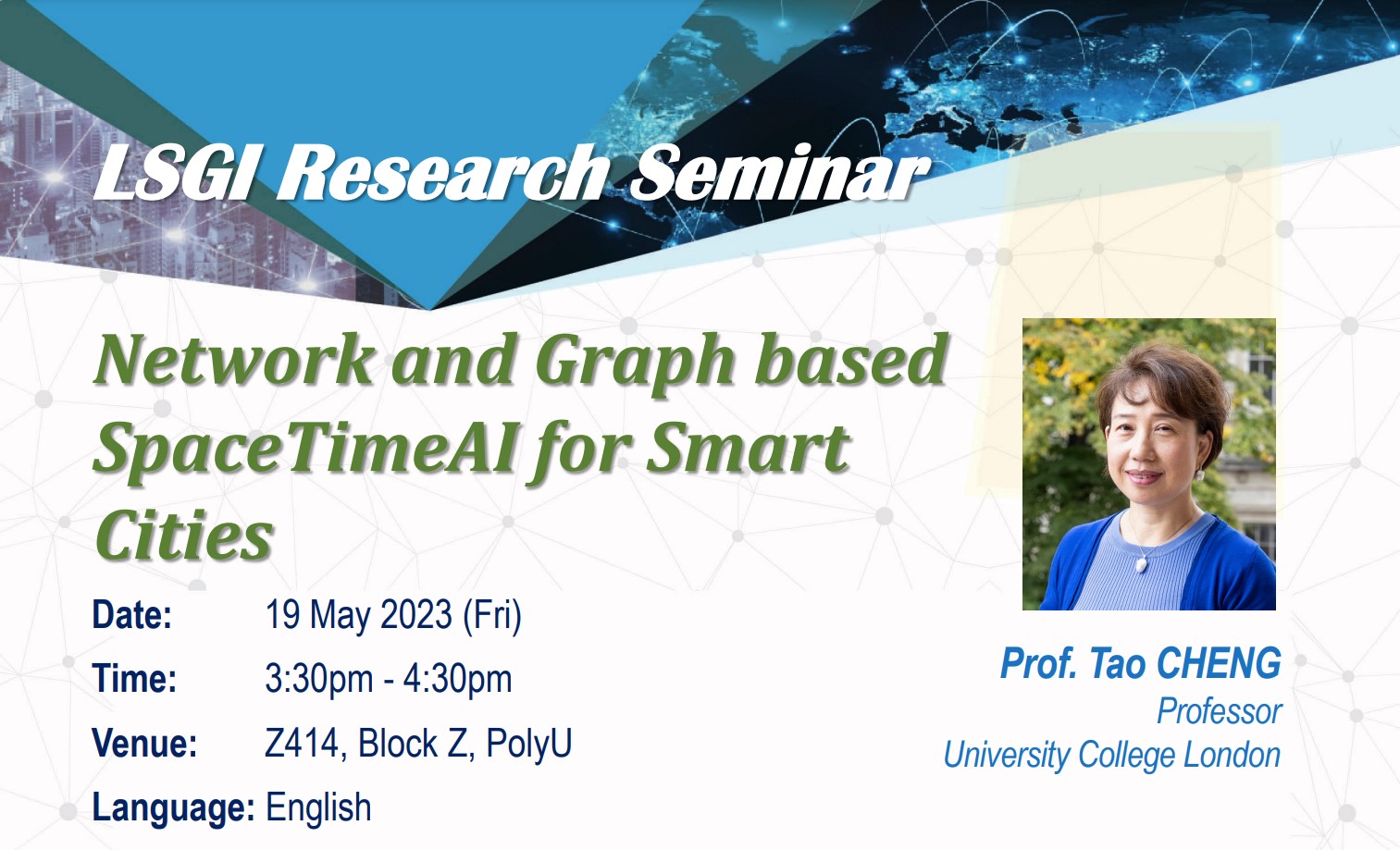 LSGI Research Seminar

Network and Graph based SpaceTimeAI for Smart Cities

Date: 19 May 2023 (Fri)

Time: 3:30pm - 4:30pm

Venue: Z414, Block Z, PolyU

Language: English

Prof. Tao CHENG
Professor
University College London